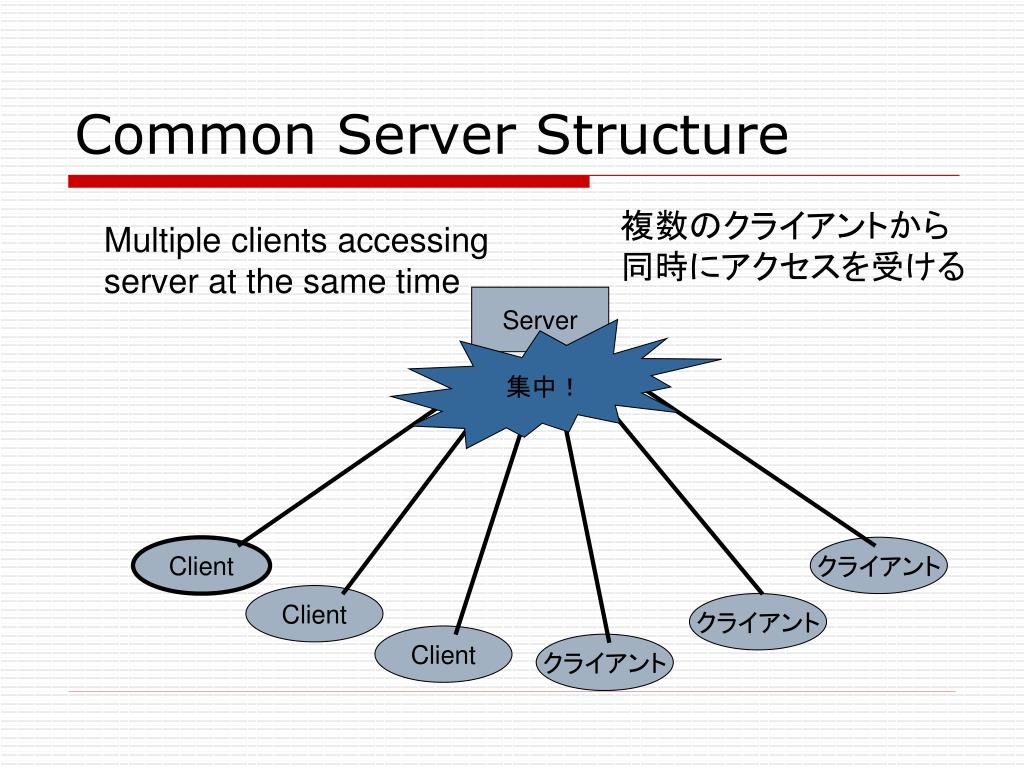 Common Server Structure

Multiple clients accessing server at the same time

複数のクライアントから同時にアクセスを受ける

Server

集中！

Client

Client

Client

クライアント

クライアント

クライアント